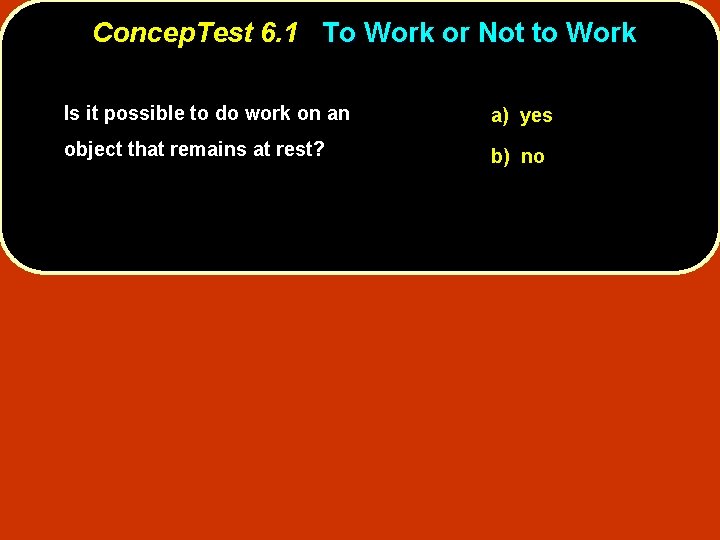 ConcepTest 6.1 To Work or Not to Work

Is it possible to do work on an object that remains at rest?

a) yes

b) no